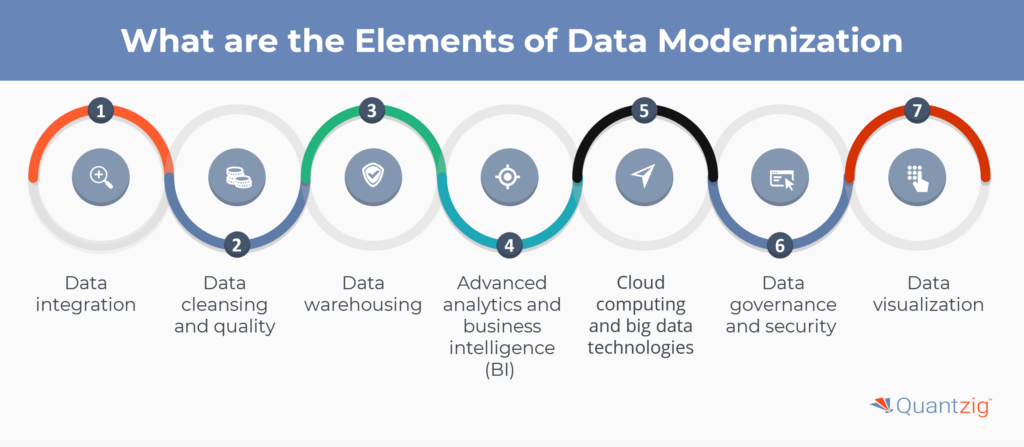 What are the Elements of Data Modernization

1
Data integration

2
Data cleansing and quality

3
Data warehousing

4
Advanced analytics and business intelligence (BI)

5
Cloud computing and big data technologies

6
Data governance and security

7
Data visualization

Quantzig